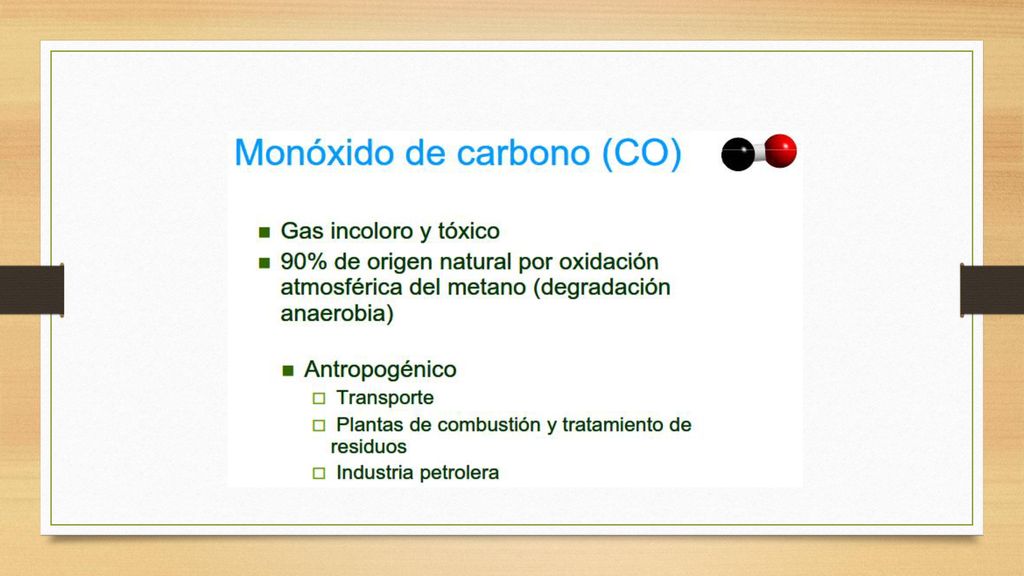 Monóxido de carbono (CO)

■ Gas incoloro y tóxico
■ 90% de origen natural por oxidación atmosférica del metano (degradación anaerobia)

■ Antropogénico
□ Transporte
□ Plantas de combustión y tratamiento de residuos
□ Industria petrolera